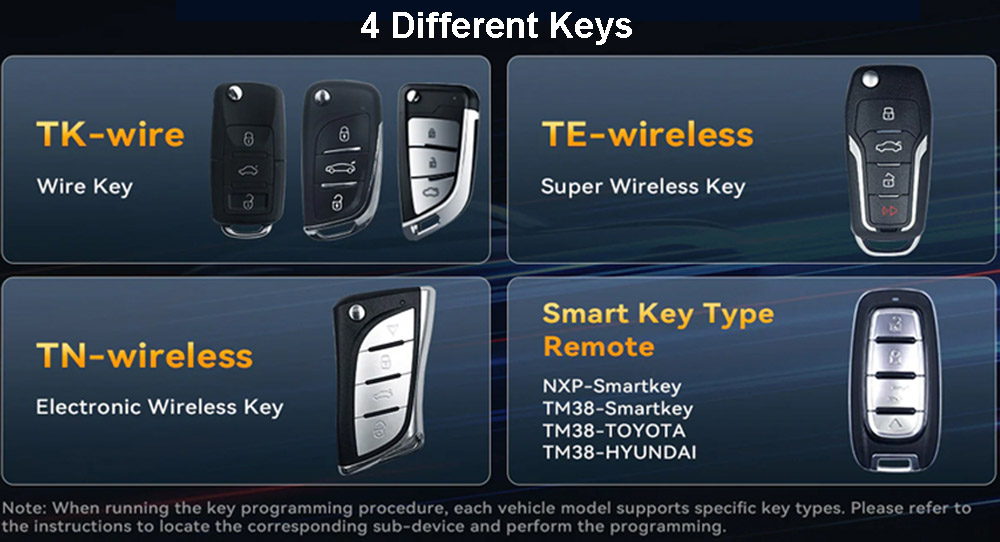 4 Different Keys

TK-wire

Wire Key

TE-wireless

Super Wireless Key

TN-wireless

Electronic Wireless Key

Smart Key Type Remote

NXP-Smartkey
TM38-Smartkey
TM38-TOYOTA
TM38-HYUNDAI

Note: When running the key programming procedure, each vehicle model supports specific key types. Please refer to the instructions to locate the corresponding sub-device and perform the programming.